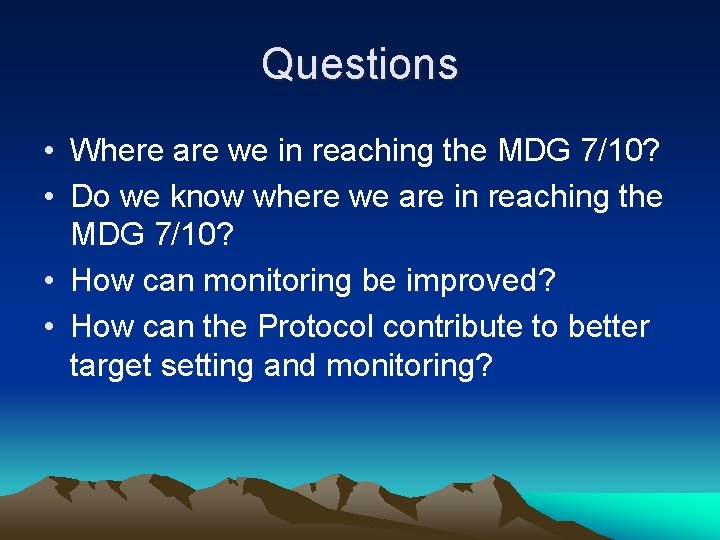 Questions

• Where are we in reaching the MDG 7/10?
• Do we know where we are in reaching the MDG 7/10?
• How can monitoring be improved?
• How can the Protocol contribute to better target setting and monitoring?